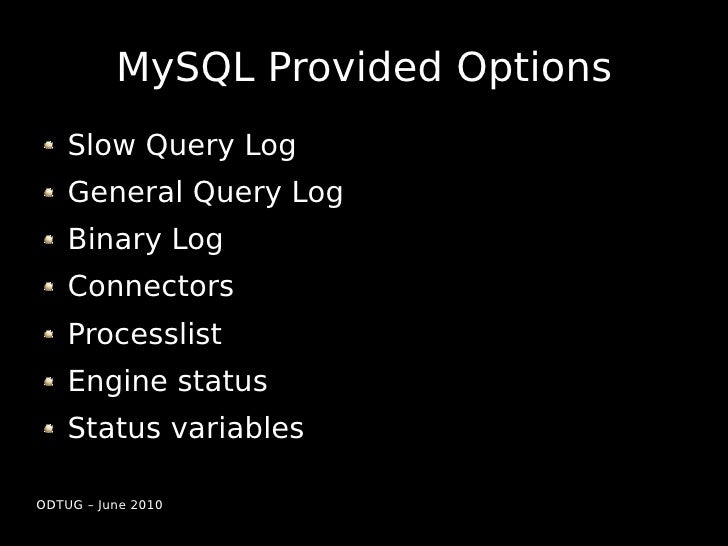 MySQL Provided Options

- Slow Query Log
- General Query Log
- Binary Log
- Connectors
- Processlist
- Engine status
- Status variables

ODTUG – June 2010